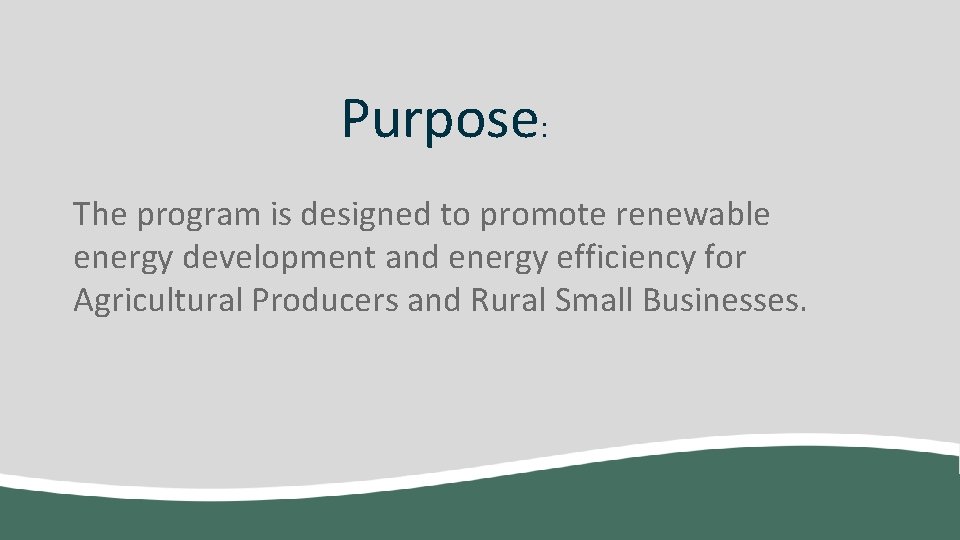 Purpose:

The program is designed to promote renewable energy development and energy efficiency for Agricultural Producers and Rural Small Businesses.